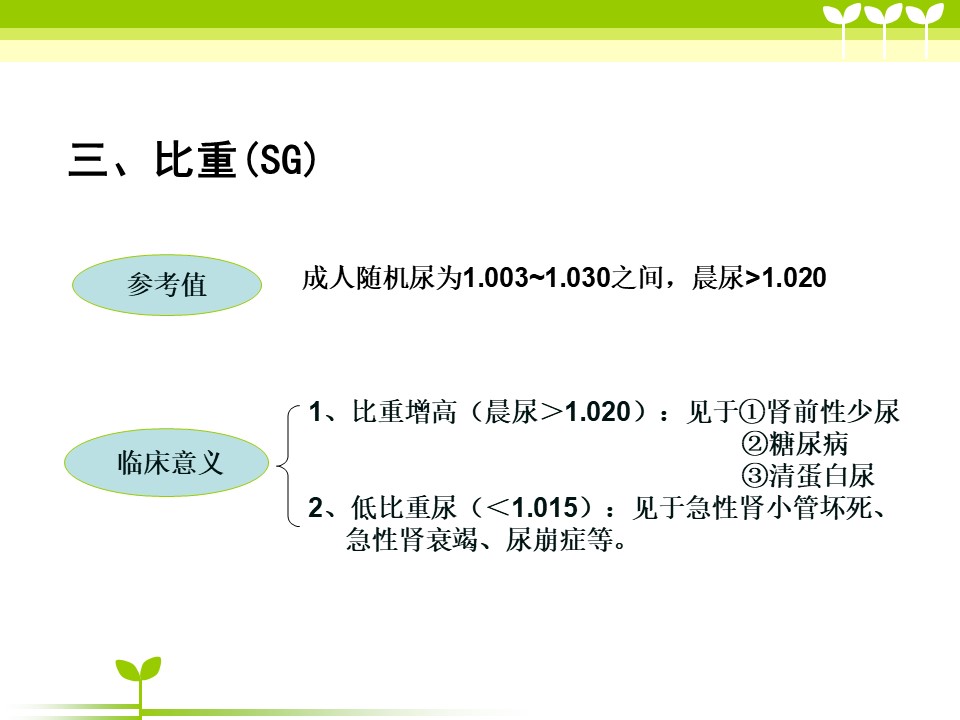 三、比重(SG)

参考值

成人随机尿为1.003~1.030之间，晨尿>1.020

临床意义

1、比重增高（晨尿＞1.020）：见于①肾前性少尿
②糖尿病
③清蛋白尿
2、低比重尿（＜1.015）：见于急性肾小管坏死、急性肾衰竭、尿崩症等。